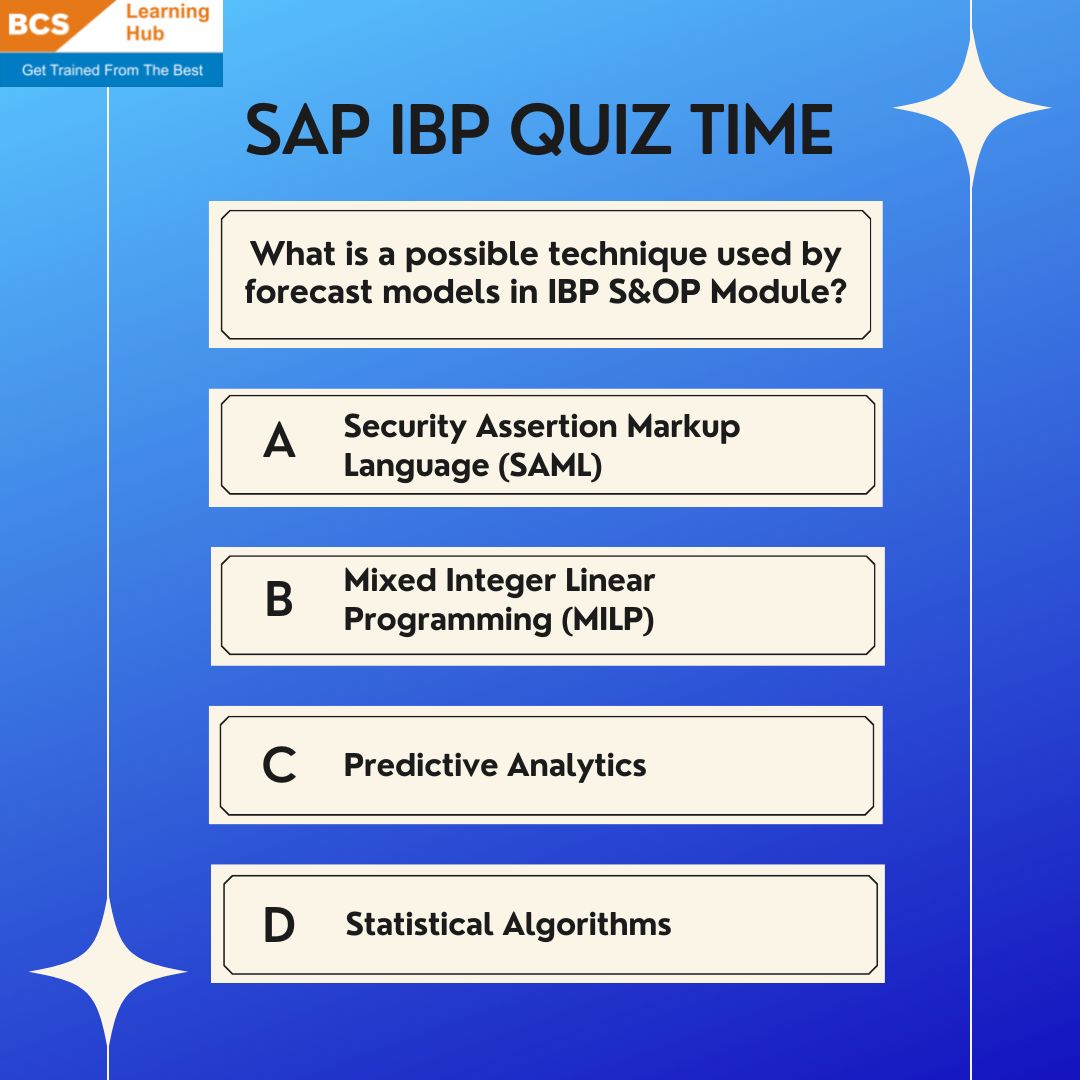 BCS Learning Hub
Get Trained From The Best

SAP IBP QUIZ TIME

What is a possible technique used by forecast models in IBP S&OP Module?

A Security Assertion Markup Language (SAML)

B Mixed Integer Linear Programming (MILP)

C Predictive Analytics

D Statistical Algorithms